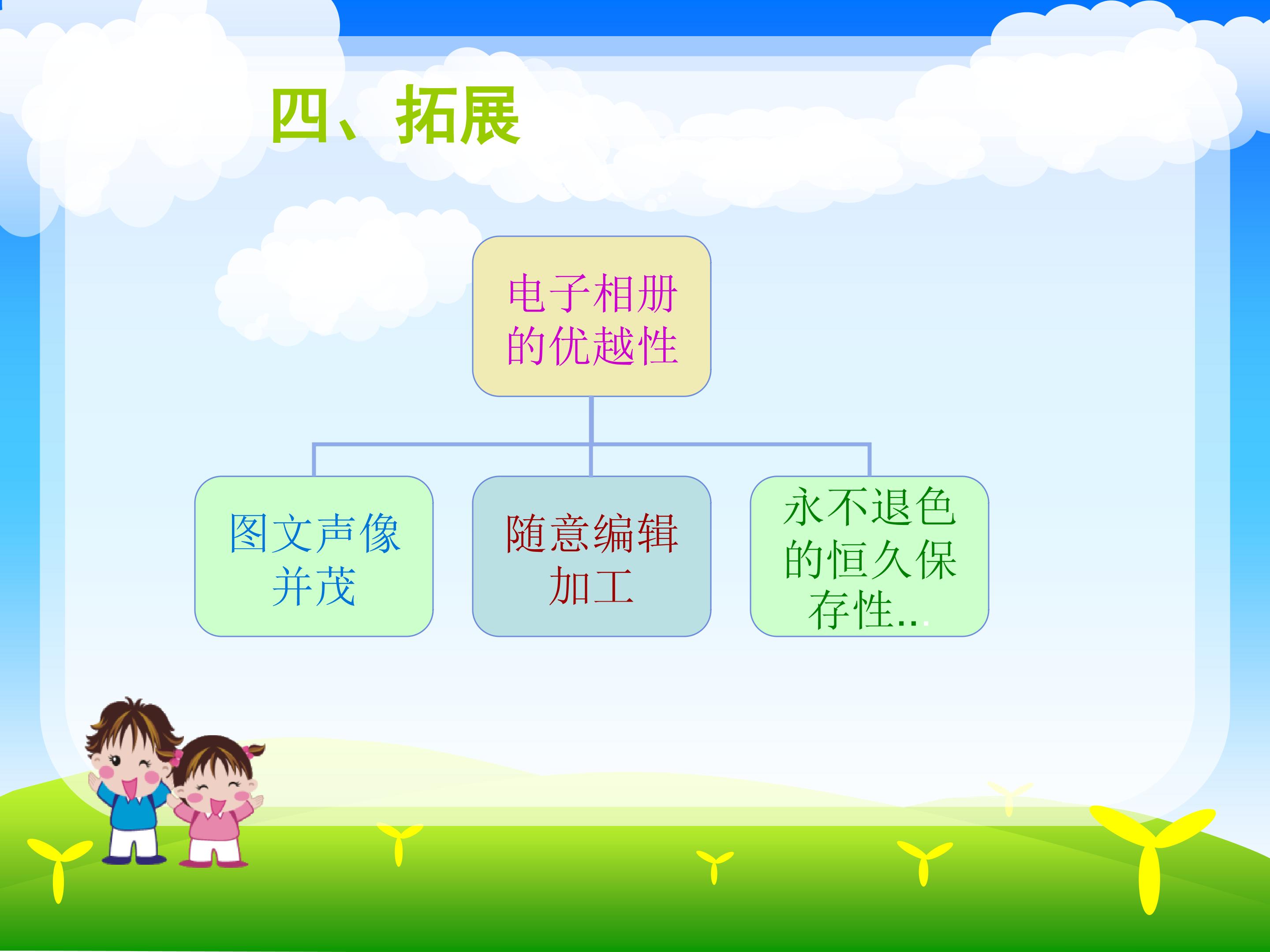 四、拓展

电子相册的优越性

图文声像并茂

随意编辑加工

永不退色的恒久保存性...